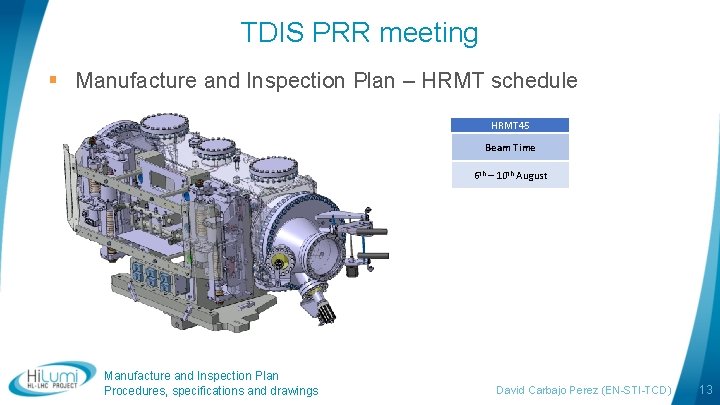 TDIS PRR meeting

▪ Manufacture and Inspection Plan – HRMT schedule

| HRMT45 |
|---|
| Beam Time |
| $6^{th}$ – $10^{th}$ August |

HiLumi HL-LHC PROJECT

Manufacture and Inspection Plan
Procedures, specifications and drawings

David Carbajo Perez (EN-STI-TCD)

13